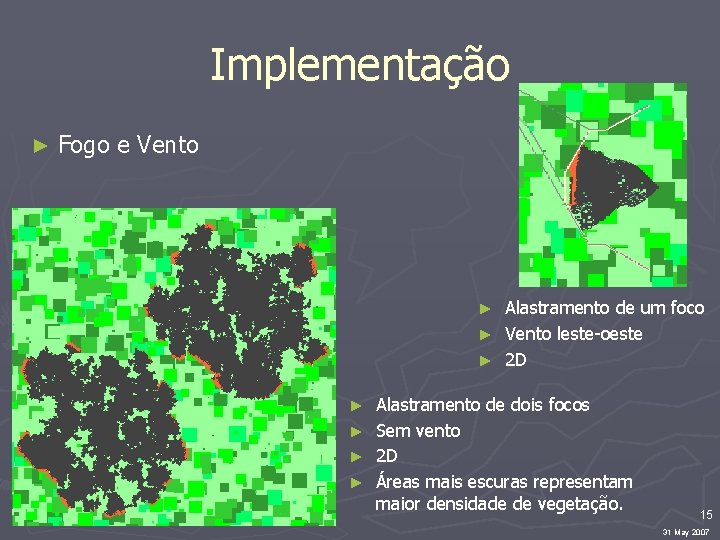 Implementação

► Fogo e Vento

► Alastramento de um foco
► Vento leste-oeste
► 2D

► Alastramento de dois focos
► Sem vento
► 2D
► Áreas mais escuras representam maior densidade de vegetação.

15

31 May 2007